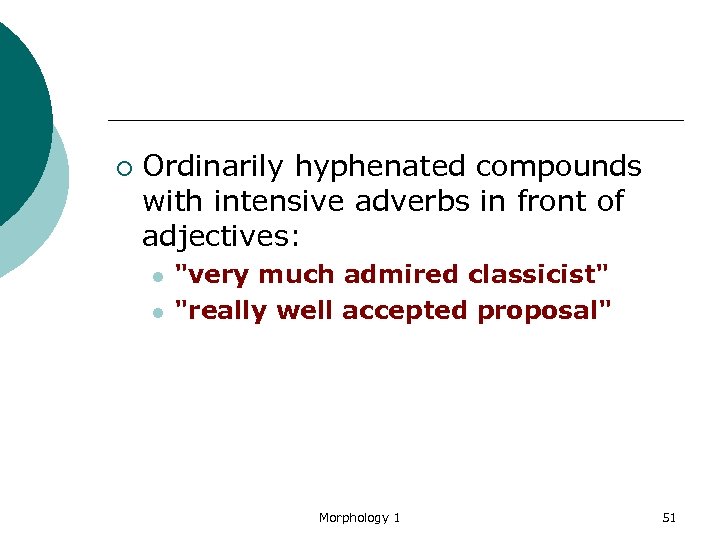 Ordinarily hyphenated compounds with intensive adverbs in front of adjectives:

"very much admired classicist"

"really well accepted proposal"

Morphology 1

51